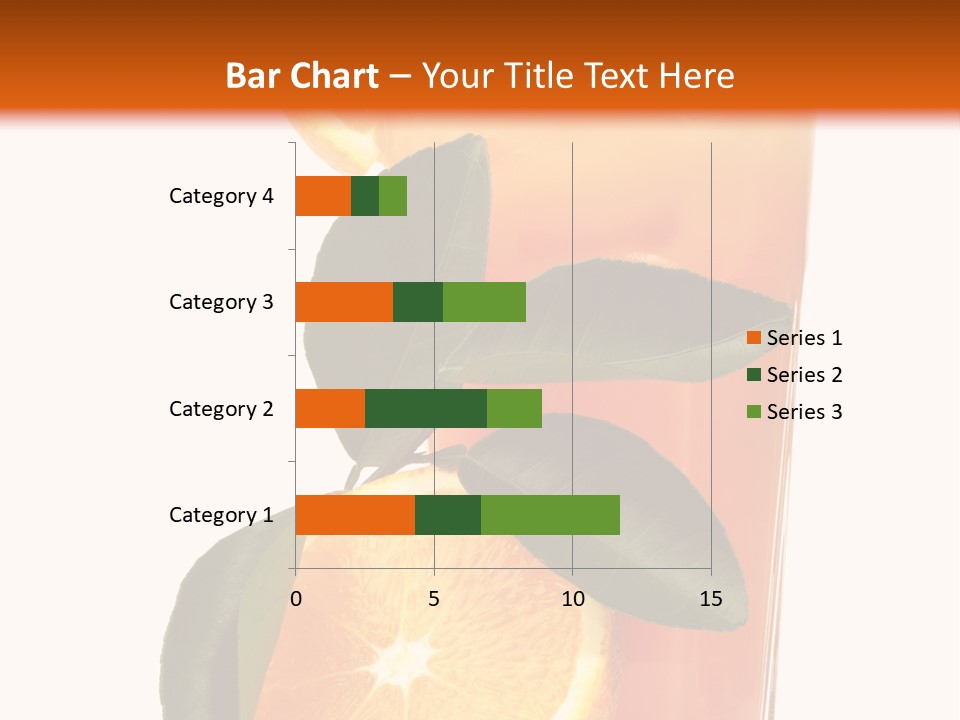 Bar Chart – Your Title Text Here

Category 4
Category 3
Category 2
Category 1

0
5
10
15

Series 1
Series 2
Series 3